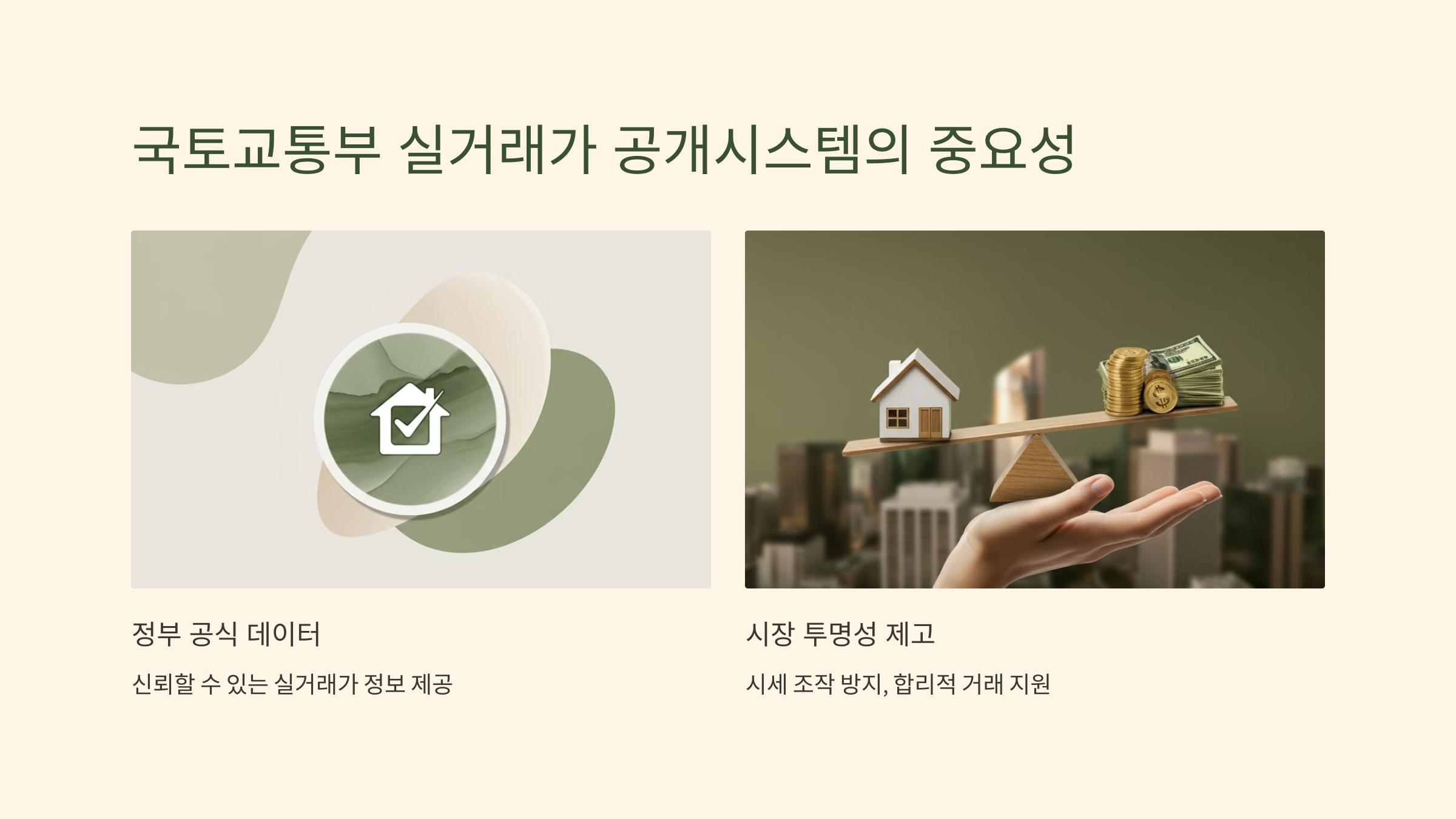 국토교통부 실거래가 공개시스템의 중요성

정부 공식 데이터

신뢰할 수 있는 실거래가 정보 제공

시장 투명성 제고

시세 조작 방지, 합리적 거래 지원